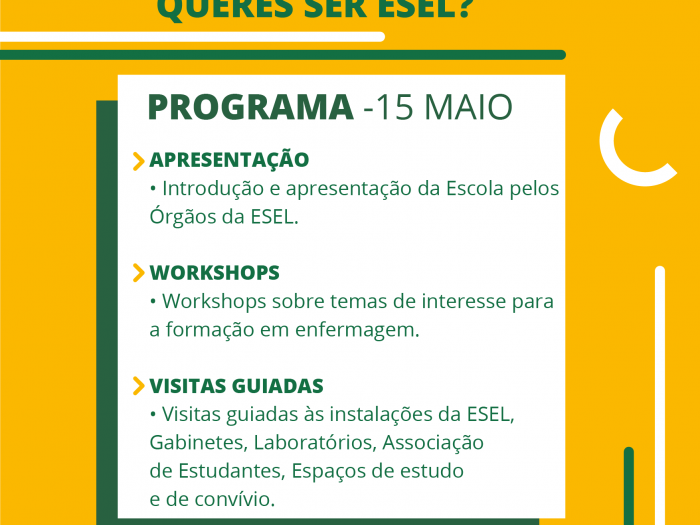 QUERES SER ESEL?

PROGRAMA -15 MAIO

APRESENTAÇÃO
• Introdução e apresentação da Escola pelos Órgãos da ESEL.

WORKSHOPS
• Workshops sobre temas de interesse para a formação em enfermagem.

VISITAS GUIADAS
• Visitas guiadas às instalações da ESEL, Gabinetes, Laboratórios, Associação de Estudantes, Espaços de estudo e de convívio.